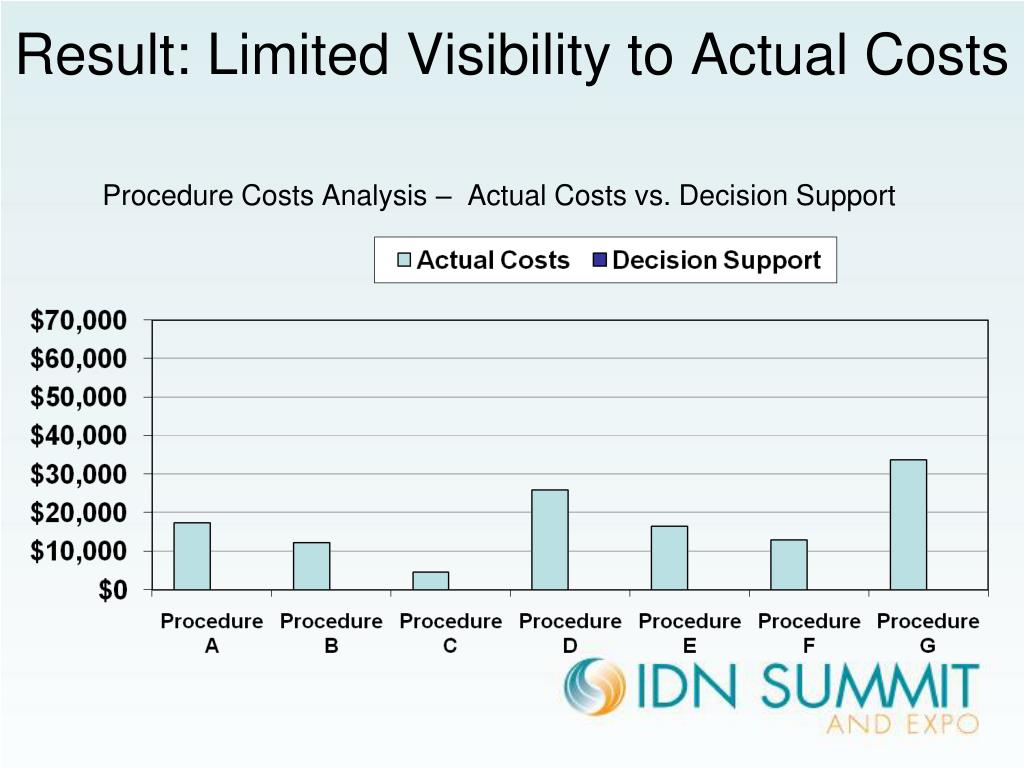 Result: Limited Visibility to Actual Costs

Procedure Costs Analysis – Actual Costs vs. Decision Support

Actual Costs Decision Support

$70,000
$60,000
$50,000
$40,000
$30,000
$20,000
$10,000
$0

Procedure A
Procedure B
Procedure C
Procedure D
Procedure E
Procedure F
Procedure G

IDN SUMMIT AND EXPO